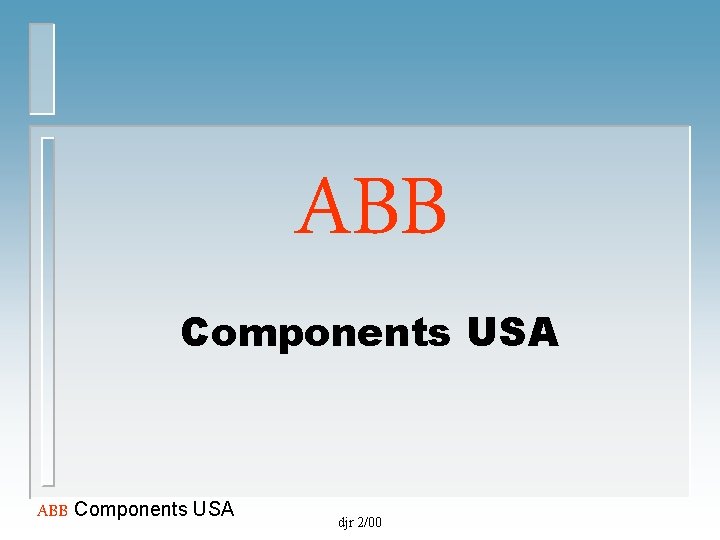 ABB

Components USA

ABB Components USA

djr 2/00